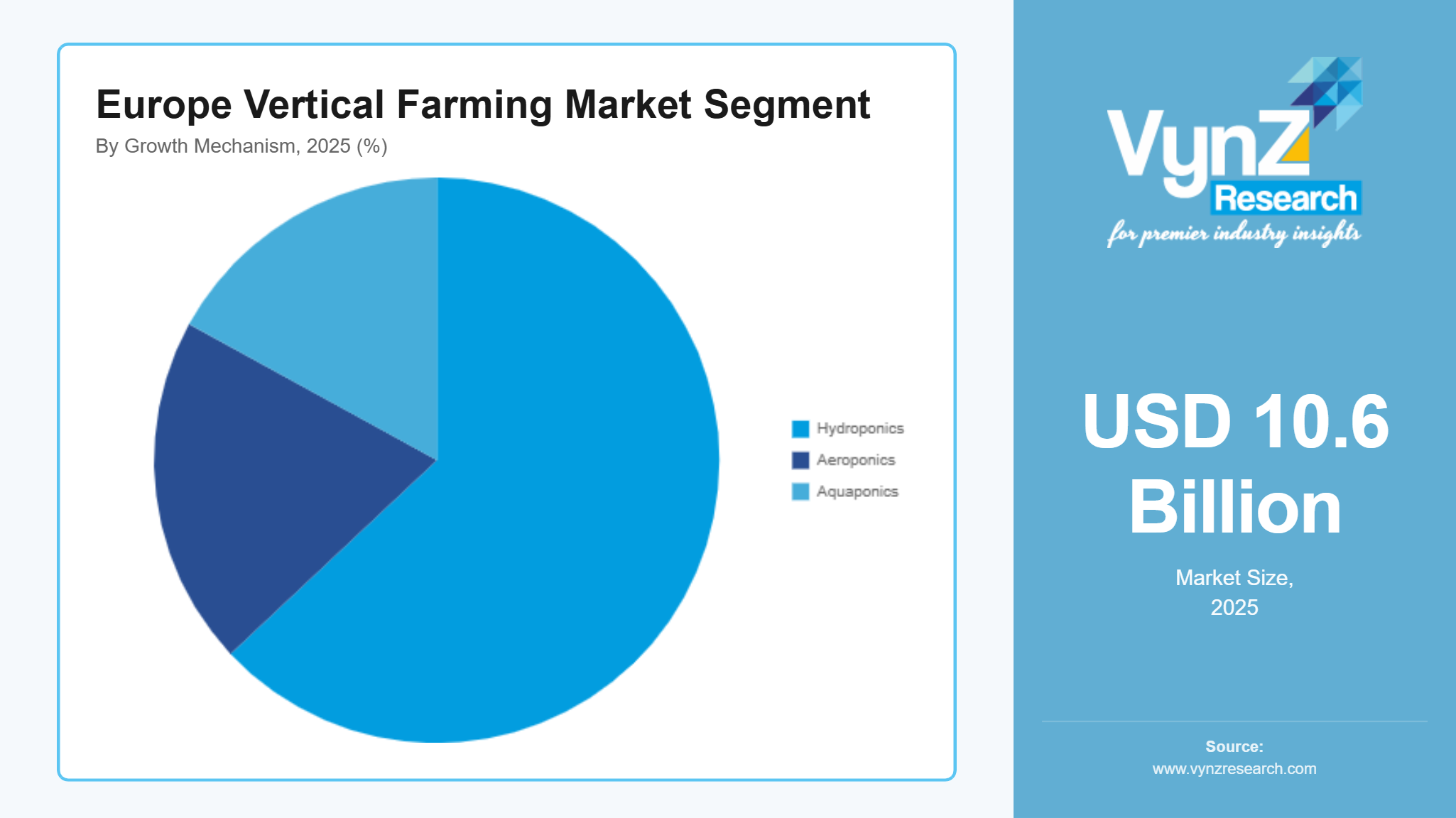 Europe Vertical Farming Market Segment
By Growth Mechanism, 2025 (%)

Hydroponics
Aeroponics
Aquaponics

VynZ Research
for premier industry insights

USD 10.6 Billion

Market Size, 2025

Source:
www.vynzresearch.com